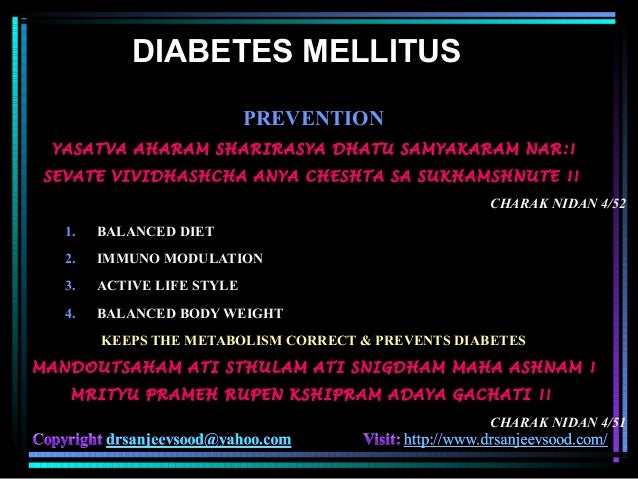 DIABETES MELLITUS

PREVENTION

YASATVA AHARAM SHARIRASYA DHATU SAMYAKARAM NAR:I
SEVATE VIVIDHASHCHA ANYA CHESHTA SA SUKHAMSHNUTE II

CHARAK NIDAN 4/52

1. BALANCED DIET
2. IMMUNO MODULATION
3. ACTIVE LIFE STYLE
4. BALANCED BODY WEIGHT

KEEPS THE METABOLISM CORRECT & PREVENTS DIABETES

MANDOUTSAHAM ATI STHULAM ATI SNIGDHAM MAHA ASHNAM I
MRITYU PRAMEH RUPEN KSHIPRAM ADAYA GACHATI II

CHARAK NIDAN 4/51

Copyright drsanjeevsood@yahoo.com Visit: http://www.drsanjeevsood.com/